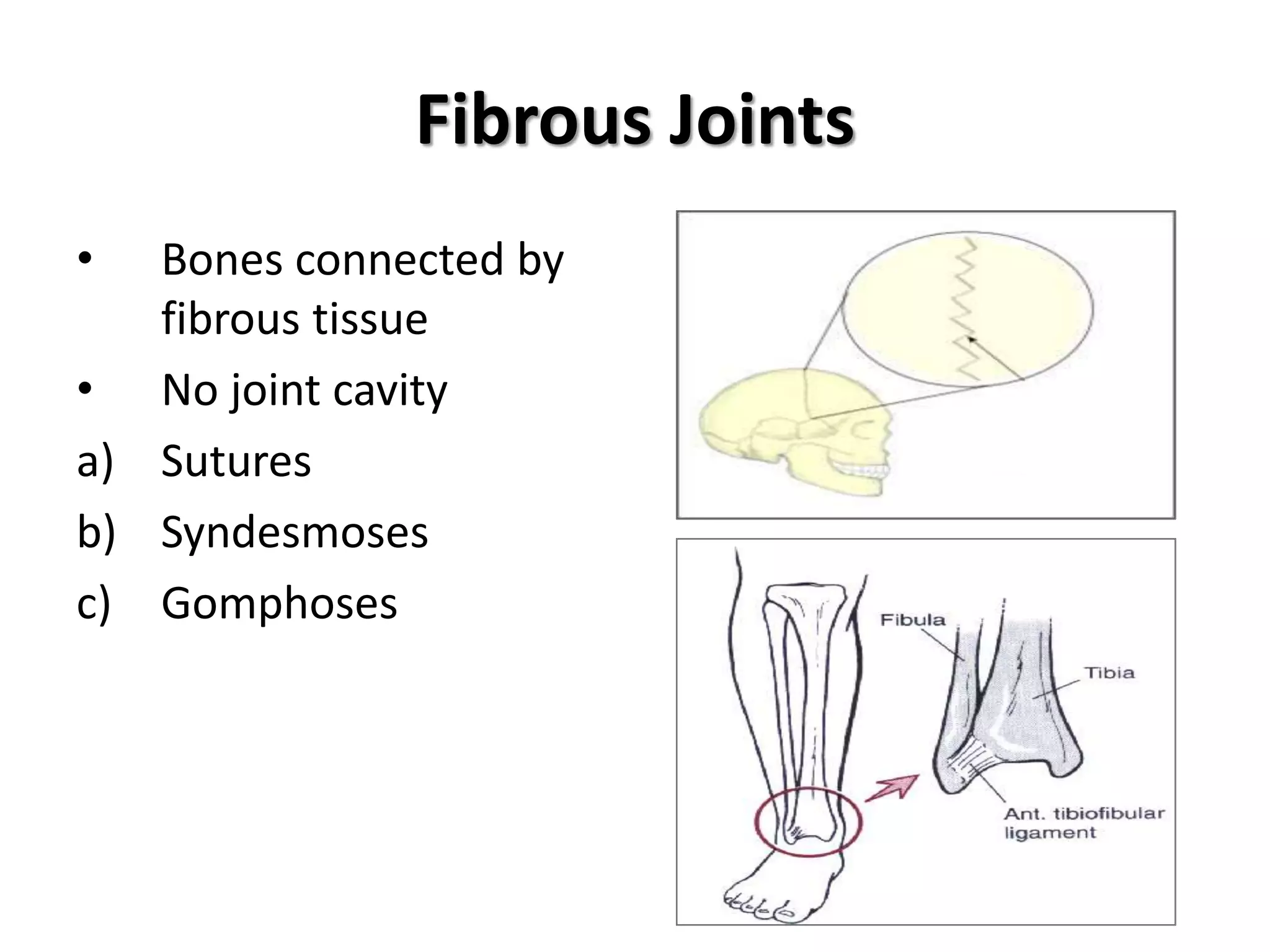 Fibrous Joints

• Bones connected by fibrous tissue
• No joint cavity
a) Sutures
b) Syndesmoses
c) Gomphoses

Fibula
Tibia
Ant. tibiofibular ligament